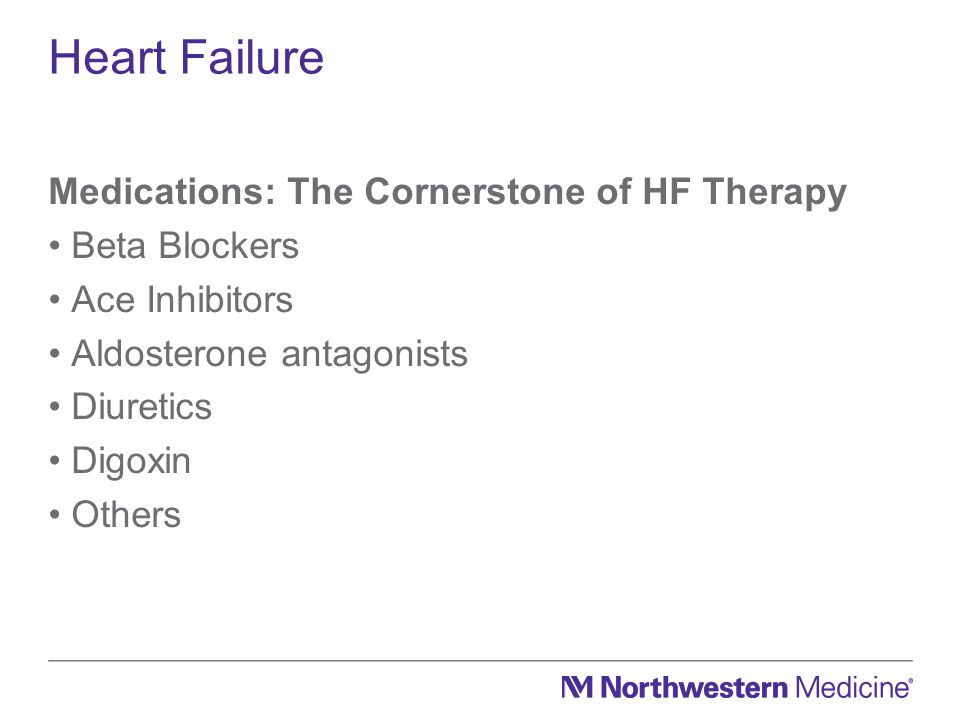 Heart Failure

Medications: The Cornerstone of HF Therapy

• Beta Blockers
• Ace Inhibitors
• Aldosterone antagonists
• Diuretics
• Digoxin
• Others

Northwestern Medicine®